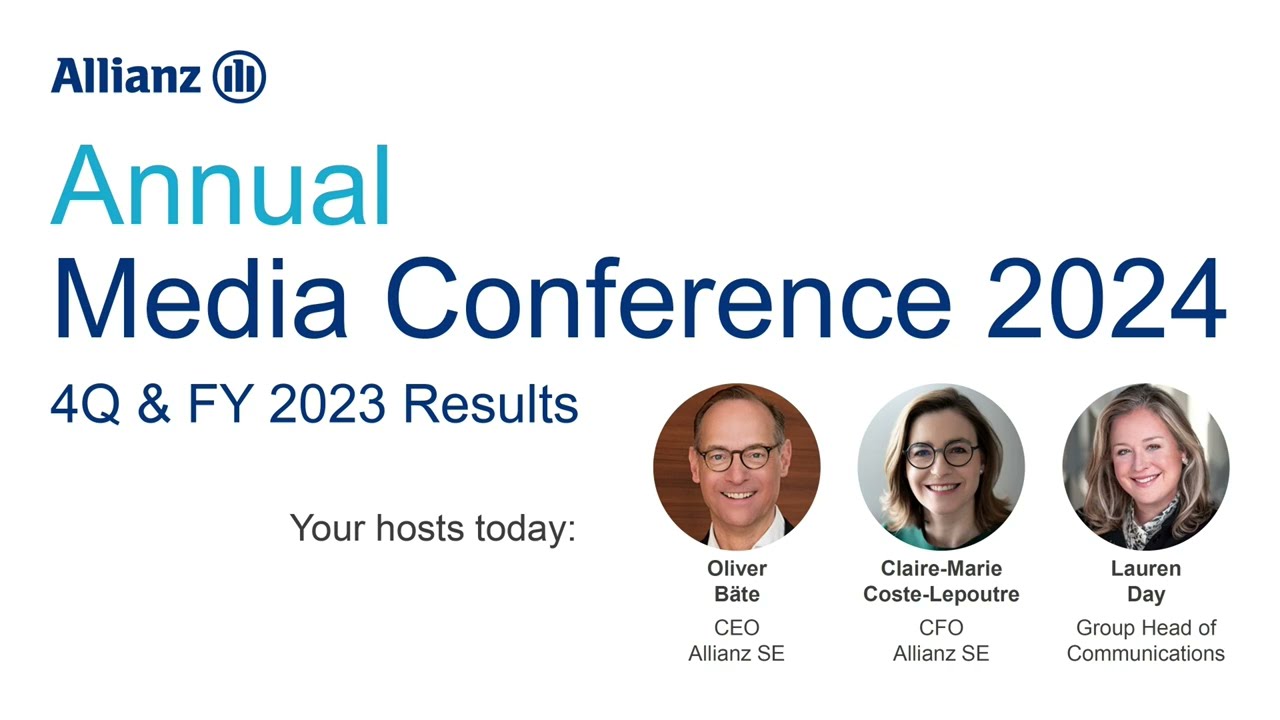 Allianz

Annual
Media Conference 2024

4Q & FY 2023 Results

Your hosts today:

Oliver Bäte
CEO
Allianz SE

Claire-Marie Coste-Lepoutre
CFO
Allianz SE

Lauren Day
Group Head of Communications